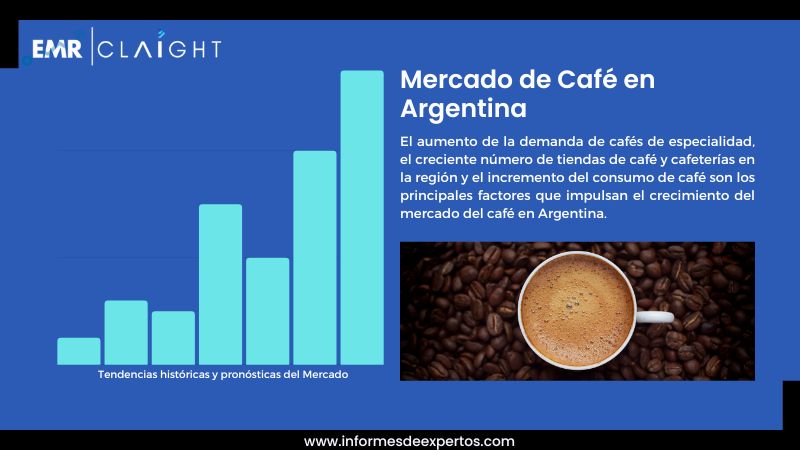 EMR | CLAIGHT

Mercado de Café en Argentina

El aumento de la demanda de cafés de especialidad, el creciente número de tiendas de café y cafeterías en la región y el incremento del consumo de café son los principales factores que impulsan el crecimiento del mercado del café en Argentina.

Tendencias históricas y pronósticas del Mercado

www.informesdeexpertos.com